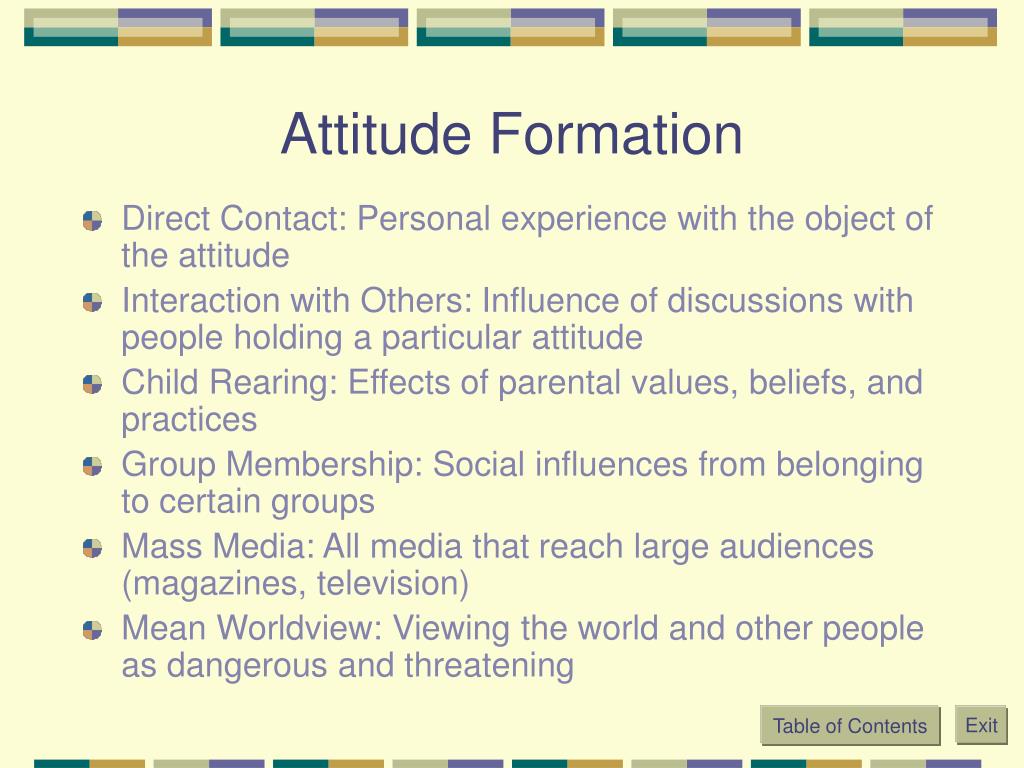 Attitude Formation

Direct Contact: Personal experience with the object of the attitude

Interaction with Others: Influence of discussions with people holding a particular attitude

Child Rearing: Effects of parental values, beliefs, and practices

Group Membership: Social influences from belonging to certain groups

Mass Media: All media that reach large audiences (magazines, television)

Mean Worldview: Viewing the world and other people as dangerous and threatening

Table of Contents

Exit